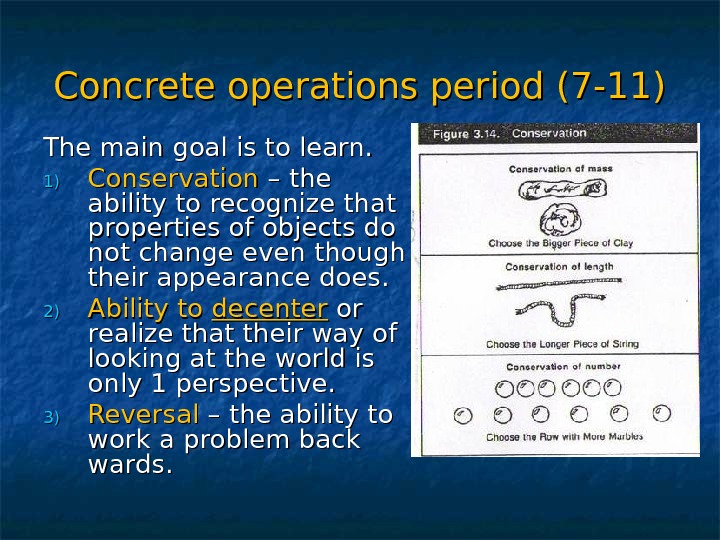 Concrete operations period (7-11)

The main goal is to learn.

1) Conservation – the ability to recognize that properties of objects do not change even though their appearance does.

2) Ability to decenter or realize that their way of looking at the world is only 1 perspective.

3) Reversal – the ability to work a problem back wards.

Figure 3.14. Conservation

Conservation of mass

Choose the Bigger Piece of Clay

Conservation of length

Choose the Longer Piece of String

Conservation of number

Choose the Row with More Marbles